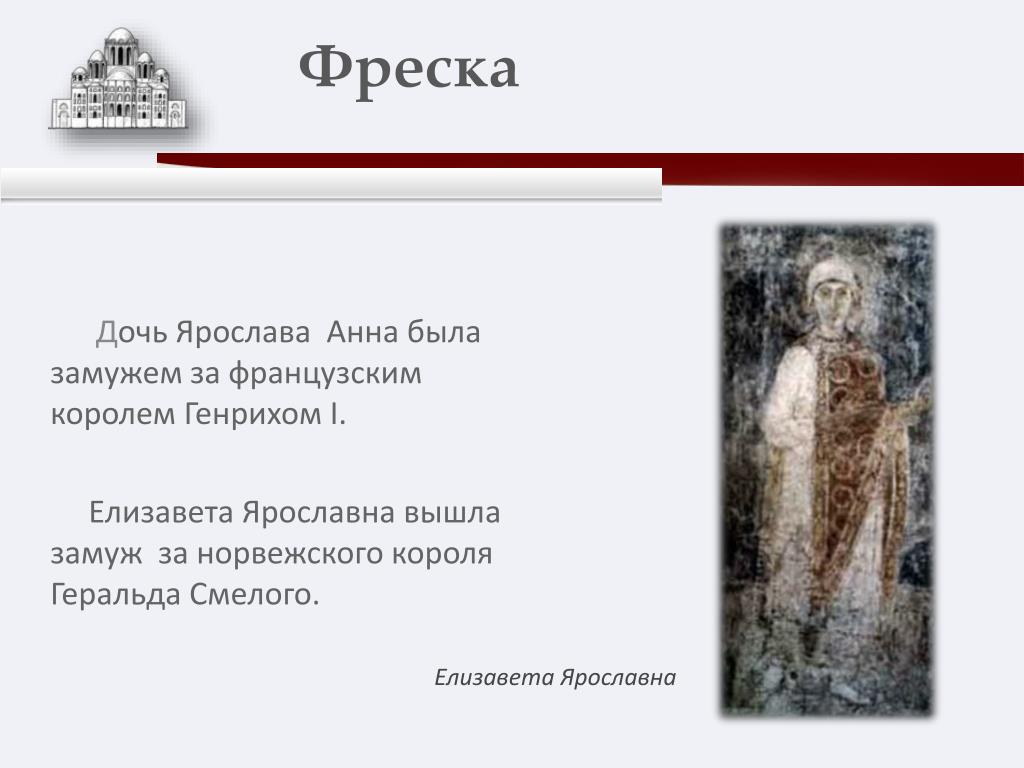 Фреска

Дочь Ярослава Анна была замужем за французским королем Генрихом I.

Елизавета Ярославна вышла замуж за норвежского короля Геральда Смелого.

Елизавета Ярославна